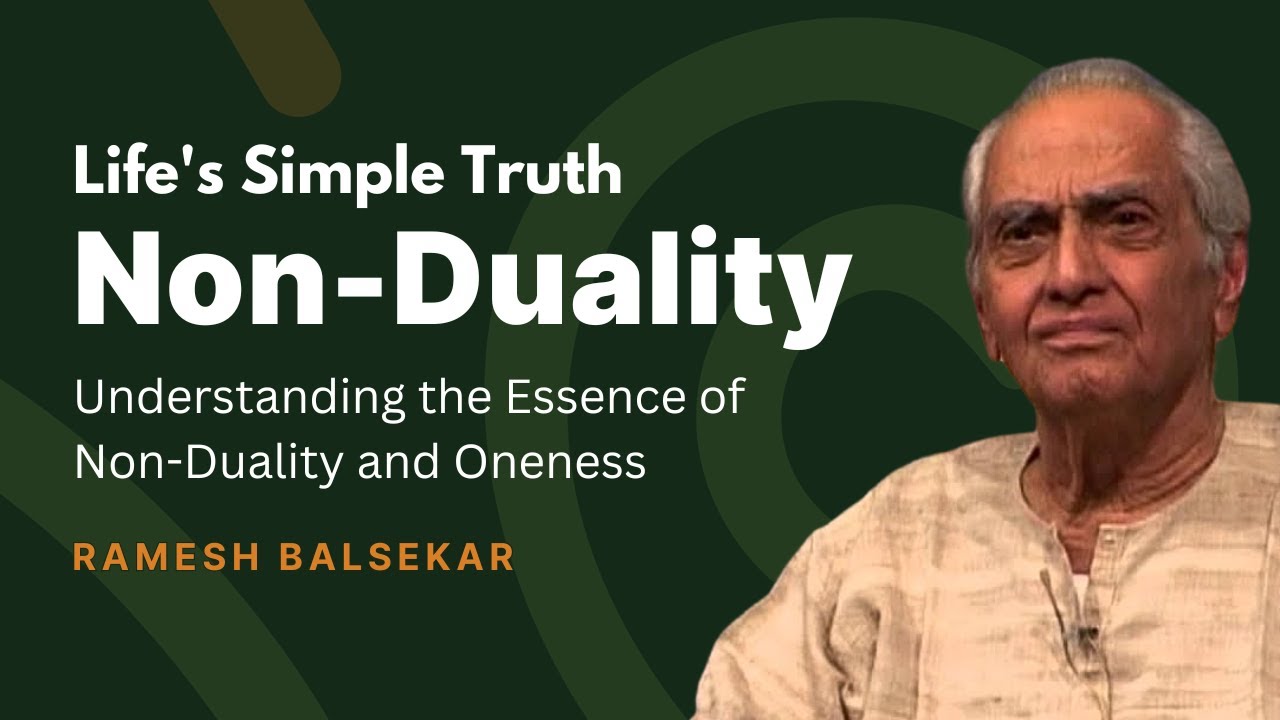 Life's Simple Truth
Non-Duality

Understanding the Essence of Non-Duality and Oneness

RAMESH BALSEKAR